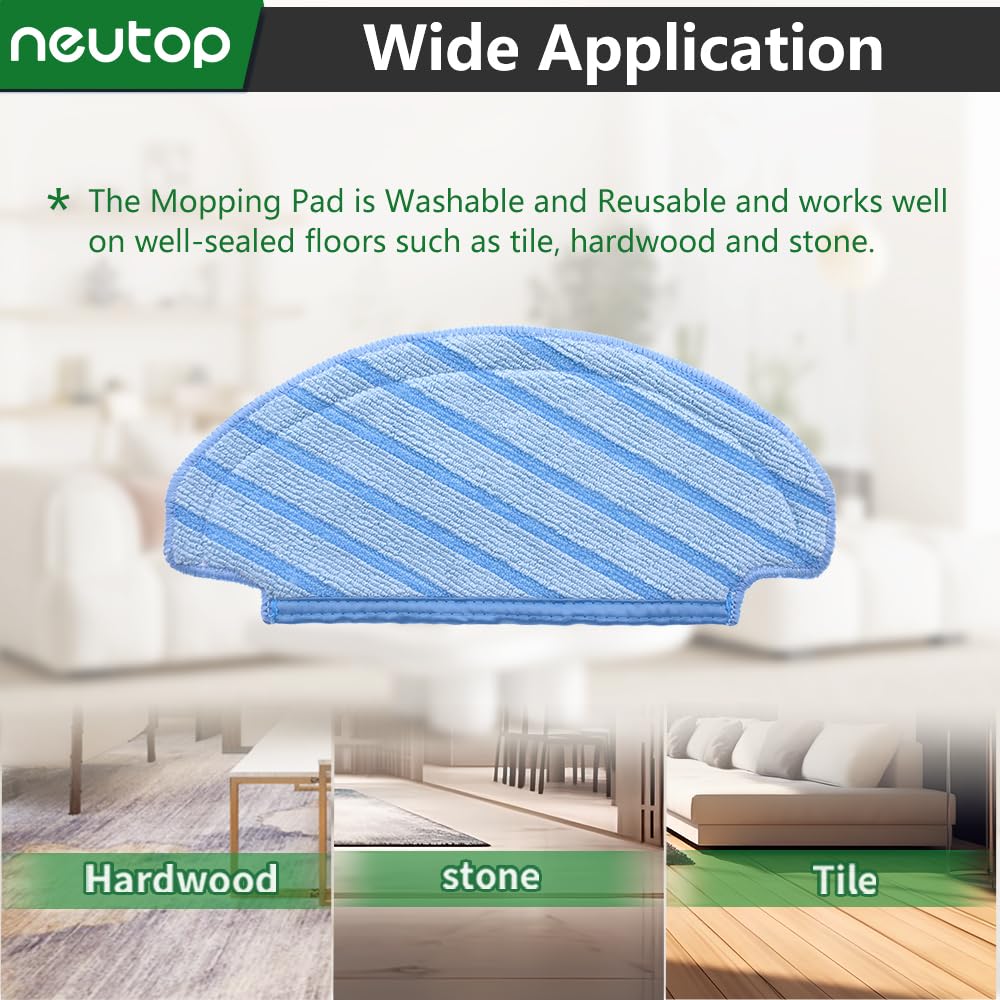 neutop

Wide Application

* The Mopping Pad is Washable and Reusable and works well on well-sealed floors such as tile, hardwood and stone.

Hardwood

stone

Tile